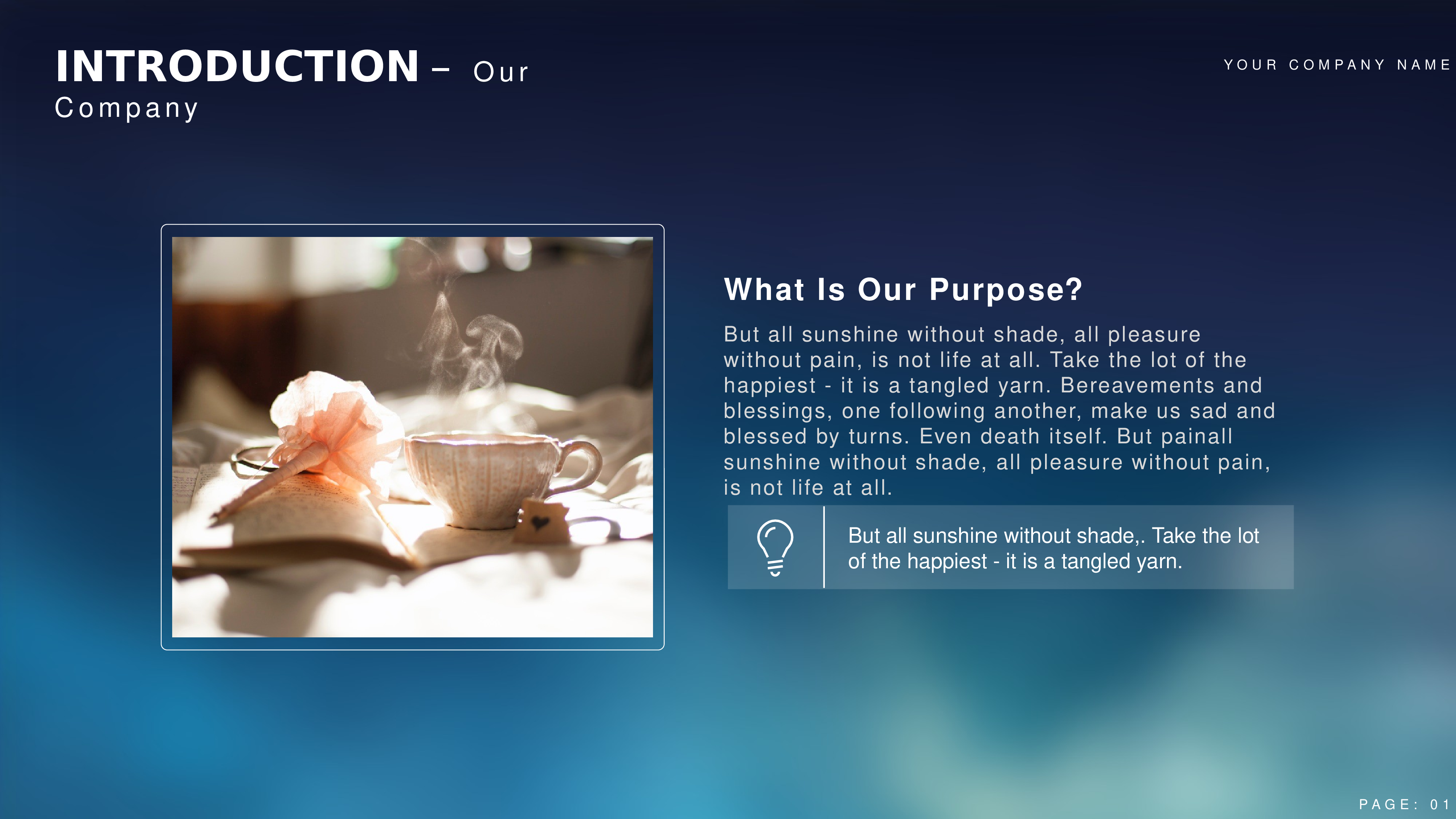 INTRODUCTION – Our Company

YOUR COMPANY NAME

What Is Our Purpose?

But all sunshine without shade, all pleasure without pain, is not life at all. Take the lot of the happiest - it is a tangled yarn. Bereavements and blessings, one following another, make us sad and blessed by turns. Even death itself. But painall sunshine without shade, all pleasure without pain, is not life at all.

But all sunshine without shade,. Take the lot of the happiest - it is a tangled yarn.

PAGE: 01